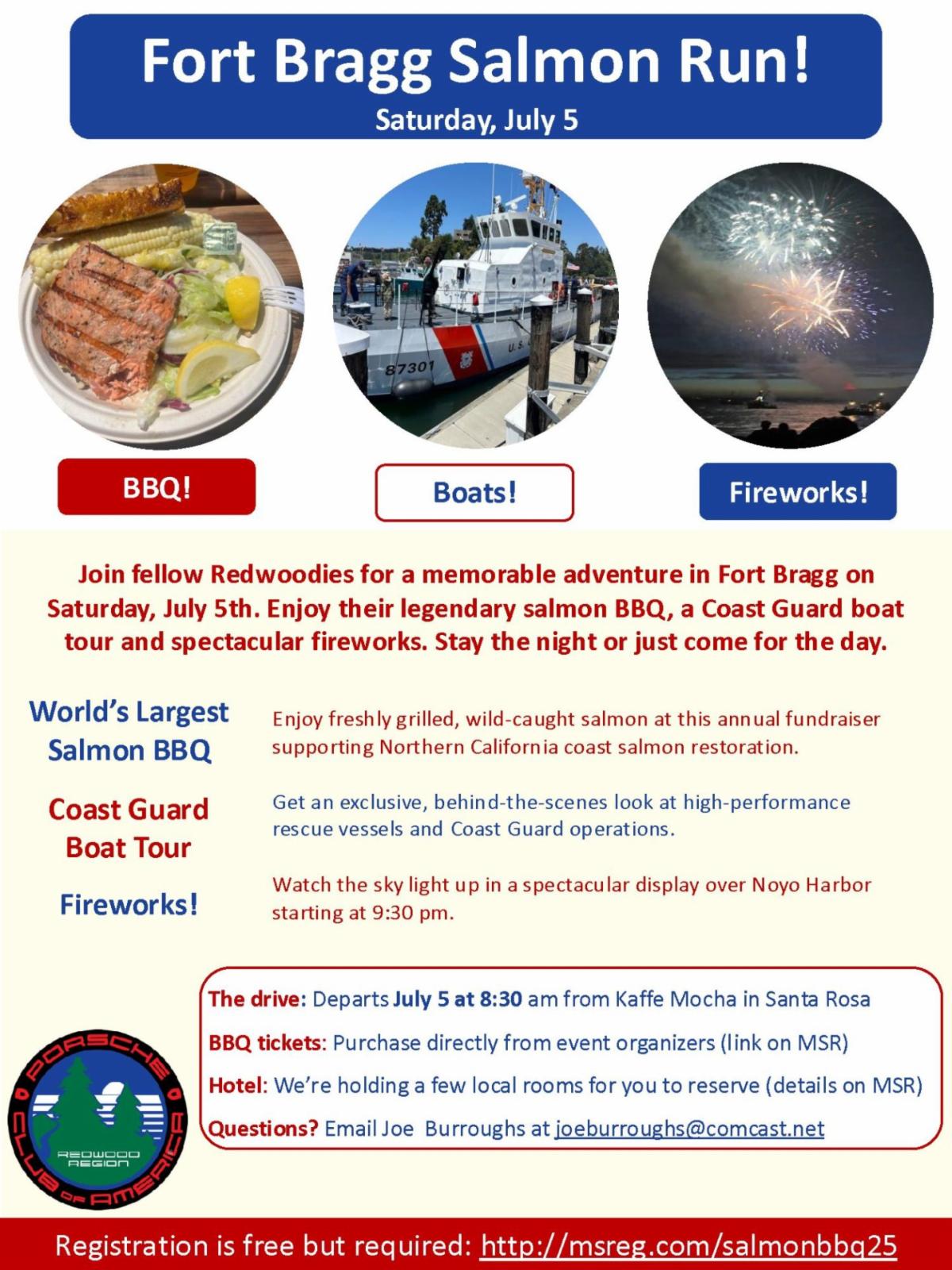 Fort Bragg Salmon Run!
Saturday, July 5

87301

U.S.

BBQ!

Boats!

Fireworks!

Join fellow Redwoodies for a memorable adventure in Fort Bragg on Saturday, July 5th. Enjoy their legendary salmon BBQ, a Coast Guard boat tour and spectacular fireworks. Stay the night or just come for the day.

World's Largest Salmon BBQ

Enjoy freshly grilled, wild-caught salmon at this annual fundraiser supporting Northern California coast salmon restoration.

Coast Guard Boat Tour

Get an exclusive, behind-the-scenes look at high-performance rescue vessels and Coast Guard operations.

Fireworks!

Watch the sky light up in a spectacular display over Noyo Harbor starting at 9:30 pm.

The drive: Departs July 5 at 8:30 am from Kaffe Mocha in Santa Rosa

BBQ tickets: Purchase directly from event organizers (link on MSR)

Hotel: We're holding a few local rooms for you to reserve (details on MSR)

Questions? Email Joe Burroughs at joeburroughs@comcast.net

PORSCHE CLUB OF AMERICA
REDWOOD REGION

Registration is free but required: http://msreg.com/salmonbbq25